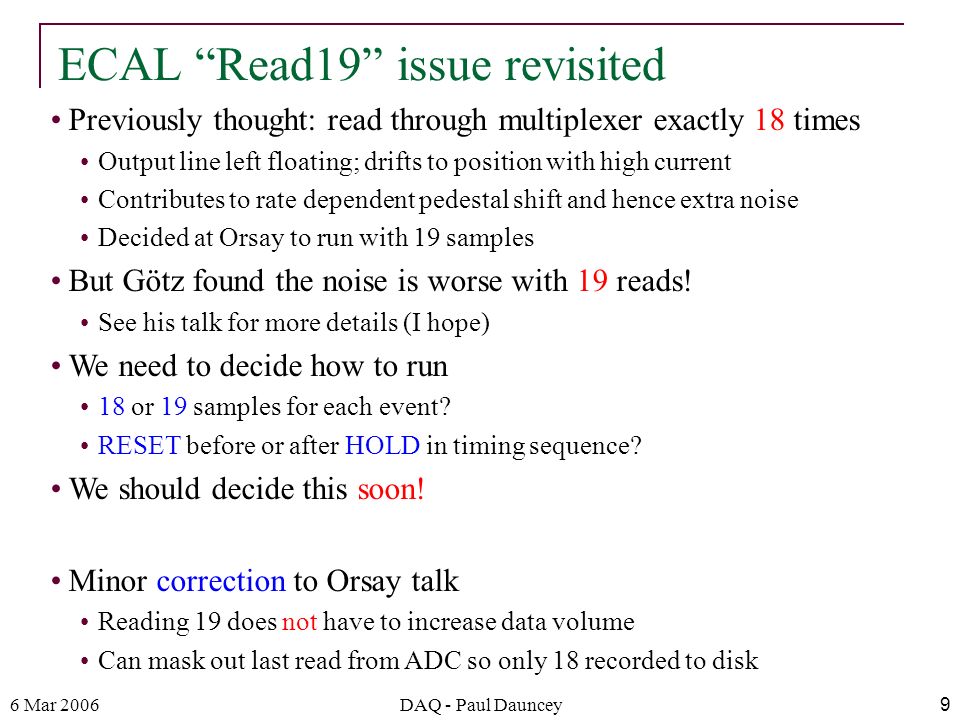 ECAL “Read19” issue revisited

• Previously thought: read through multiplexer exactly 18 times
• Output line left floating; drifts to position with high current
• Contributes to rate dependent pedestal shift and hence extra noise
• Decided at Orsay to run with 19 samples

• But Götz found the noise is worse with 19 reads!
• See his talk for more details (I hope)

• We need to decide how to run
• 18 or 19 samples for each event?
• RESET before or after HOLD in timing sequence?

• We should decide this soon!

• Minor correction to Orsay talk
• Reading 19 does not have to increase data volume
• Can mask out last read from ADC so only 18 recorded to disk

6 Mar 2006

DAQ - Paul Dauncey

9